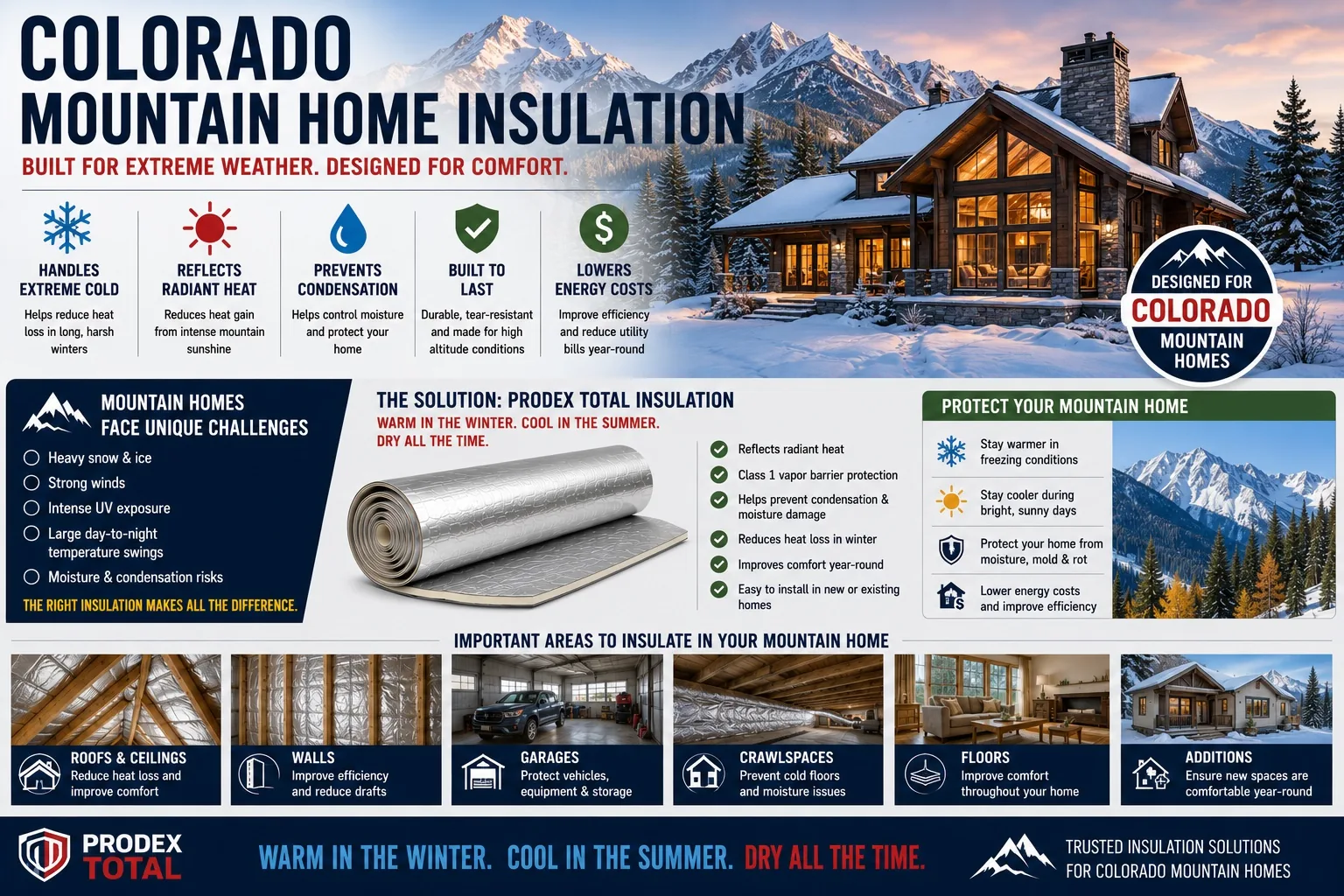 COLORADO
MOUNTAIN HOME INSULATION

BUILT FOR EXTREME WEATHER. DESIGNED FOR COMFORT.

HANDLES EXTREME COLD
Helps reduce heat loss in long, harsh winters

REFLECTS RADIANT HEAT
Reduces heat gain from intense mountain sunshine

PREVENTS CONDENSATION
Helps control moisture and protect your home

BUILT TO LAST
Durable, tear-resistant and made for high altitude conditions

LOWERS ENERGY COSTS
Improve efficiency and reduce utility bills year-round

DESIGNED FOR
COLORADO
MOUNTAIN HOMES

MOUNTAIN HOMES FACE UNIQUE CHALLENGES
Heavy snow & ice
Strong winds
Intense UV exposure
Large day-to-night temperature swings
Moisture & condensation risks
THE RIGHT INSULATION MAKES ALL THE DIFFERENCE.

THE SOLUTION: PRODEX TOTAL INSULATION
WARM IN THE WINTER. COOL IN THE SUMMER. DRY ALL THE TIME.

Reflects radiant heat
Class 1 vapor barrier protection
Helps prevent condensation & moisture damage
Reduces heat loss in winter
Improves comfort year-round
Easy to install in new or existing homes

PROTECT YOUR MOUNTAIN HOME
Stay warmer in freezing conditions
Stay cooler during bright, sunny days
Protect your home from moisture, mold & rot
Lower energy costs and improve efficiency

IMPORTANT AREAS TO INSULATE IN YOUR MOUNTAIN HOME

ROOFS & CEILINGS
Reduce heat loss and improve comfort

WALLS
Improve efficiency and reduce drafts

GARAGES
Protect vehicles, equipment & storage

CRAWLSPACES
Prevent cold floors and moisture issues

FLOORS
Improve comfort throughout your home

ADDITIONS
Ensure new spaces are comfortable year-round

PRODEX TOTAL

WARM IN THE WINTER. COOL IN THE SUMMER. DRY ALL THE TIME.

TRUSTED INSULATION SOLUTIONS FOR COLORADO MOUNTAIN HOMES